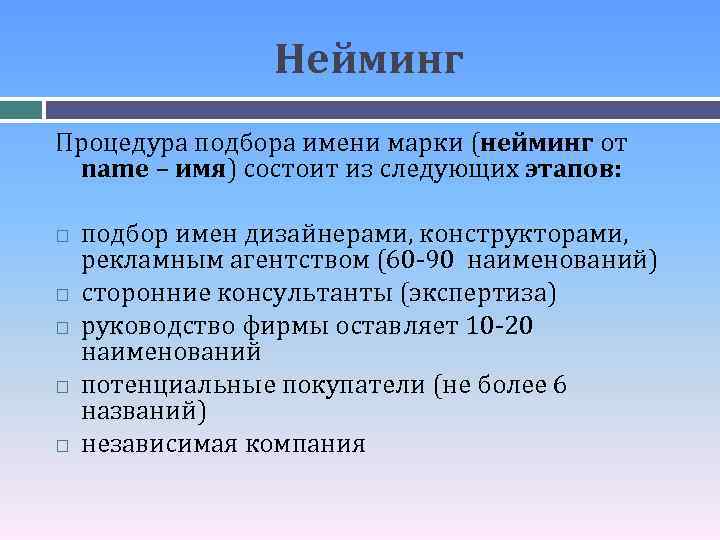 Нейминг

Процедура подбора имени марки (нейминг от name – имя) состоит из следующих этапов:

□ подбор имен дизайнерами, конструкторами, рекламным агентством (60-90 наименований)
□ сторонние консультанты (экспертиза)
□ руководство фирмы оставляет 10-20 наименований
□ потенциальные покупатели (не более 6 названий)
□ независимая компания